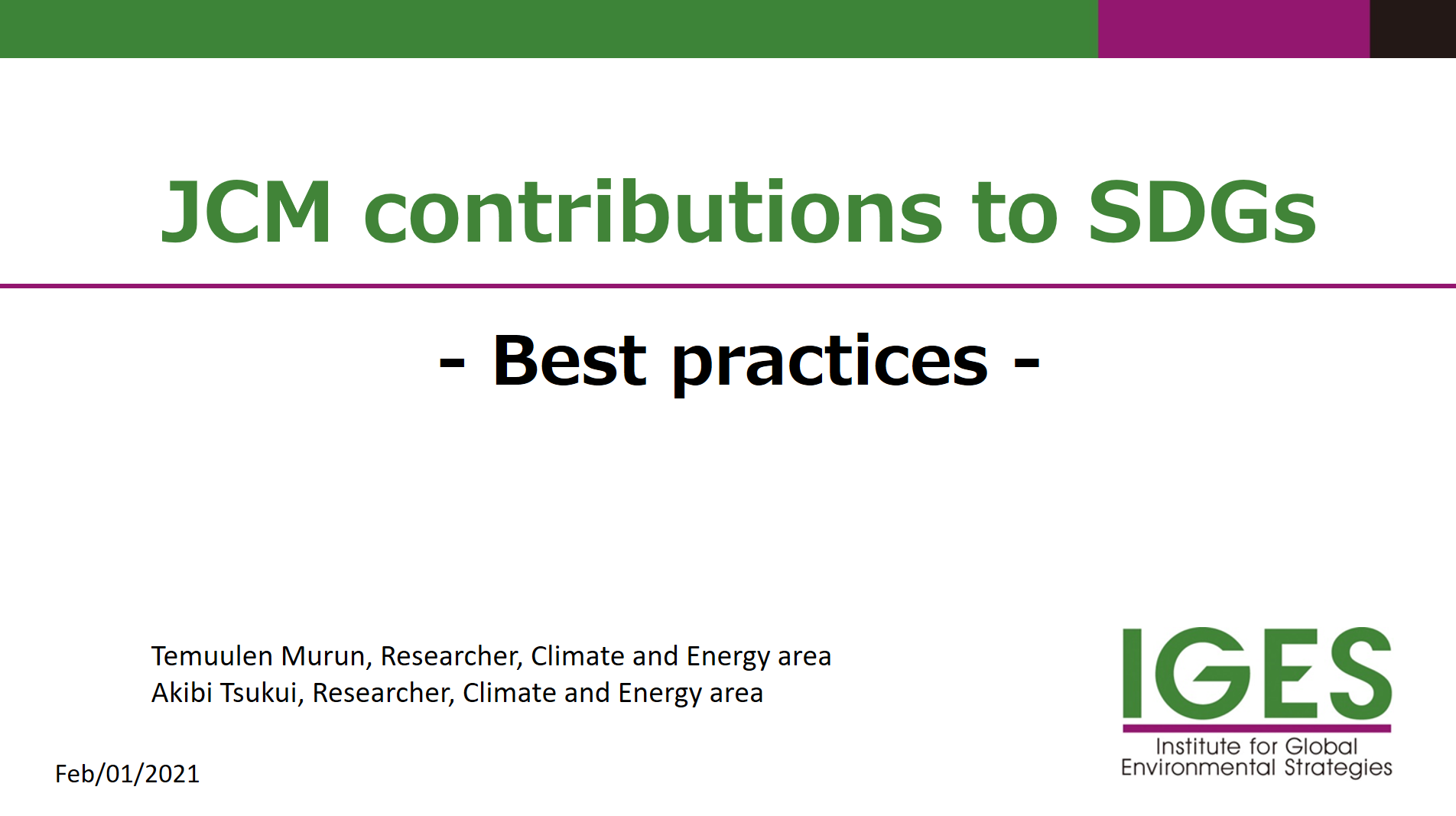 JCM contributions to SDGs

- Best practices -

Temuulen Murun, Researcher, Climate and Energy area
Akibi Tsukui, Researcher, Climate and Energy area

Feb/01/2021

IGES
Institute for Global Environmental Strategies